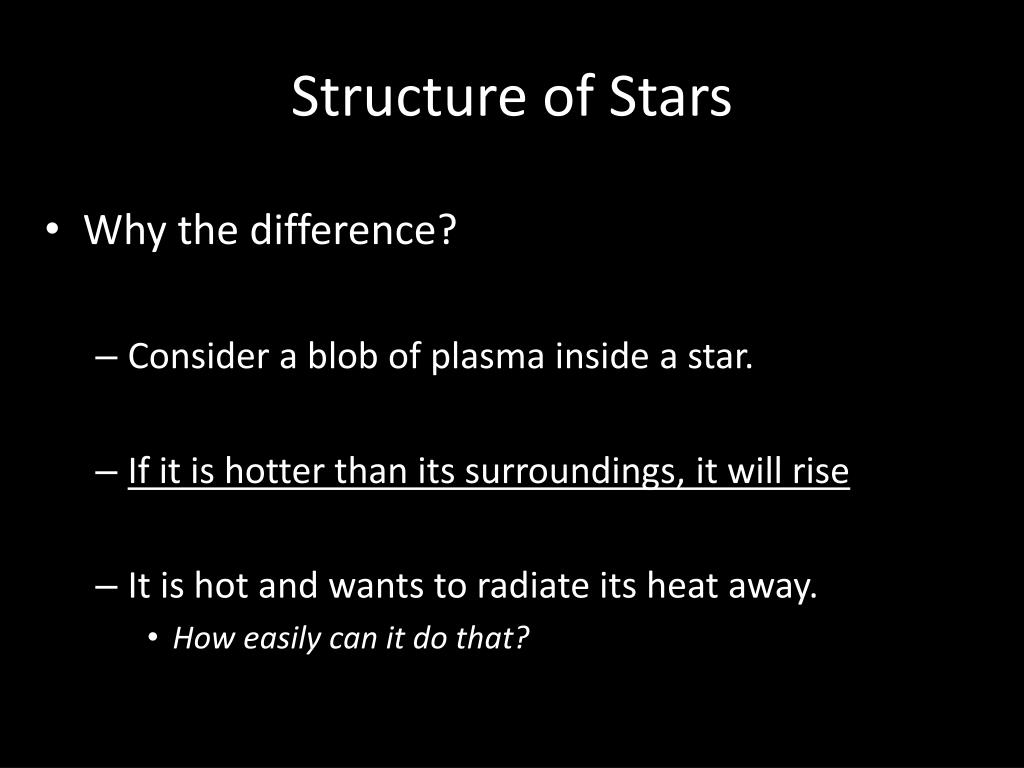 Structure of Stars

• Why the difference?

– Consider a blob of plasma inside a star.

– If it is hotter than its surroundings, it will rise

– It is hot and wants to radiate its heat away.

• How easily can it do that?